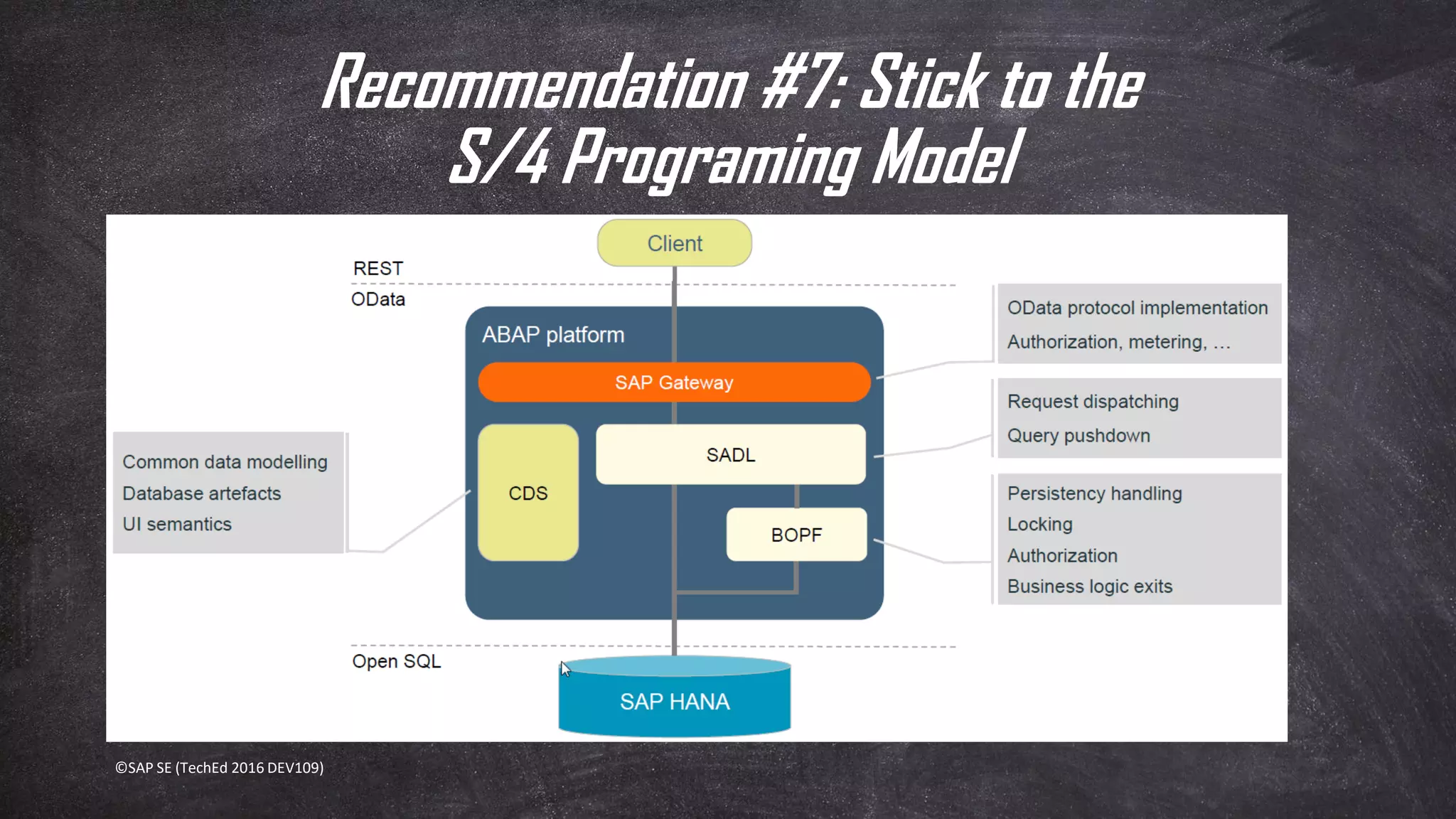 Recommendation #7: Stick to the S/4 Programing Model

Client

REST

OData

ABAP platform

SAP Gateway

CDS

SADL

BOPF

Open SQL

SAP HANA

Common data modelling
Database artefacts
UI semantics

OData protocol implementation
Authorization, metering, ...

Request dispatching
Query pushdown

Persistency handling
Locking
Authorization
Business logic exits

©SAP SE (TechEd 2016 DEV109)